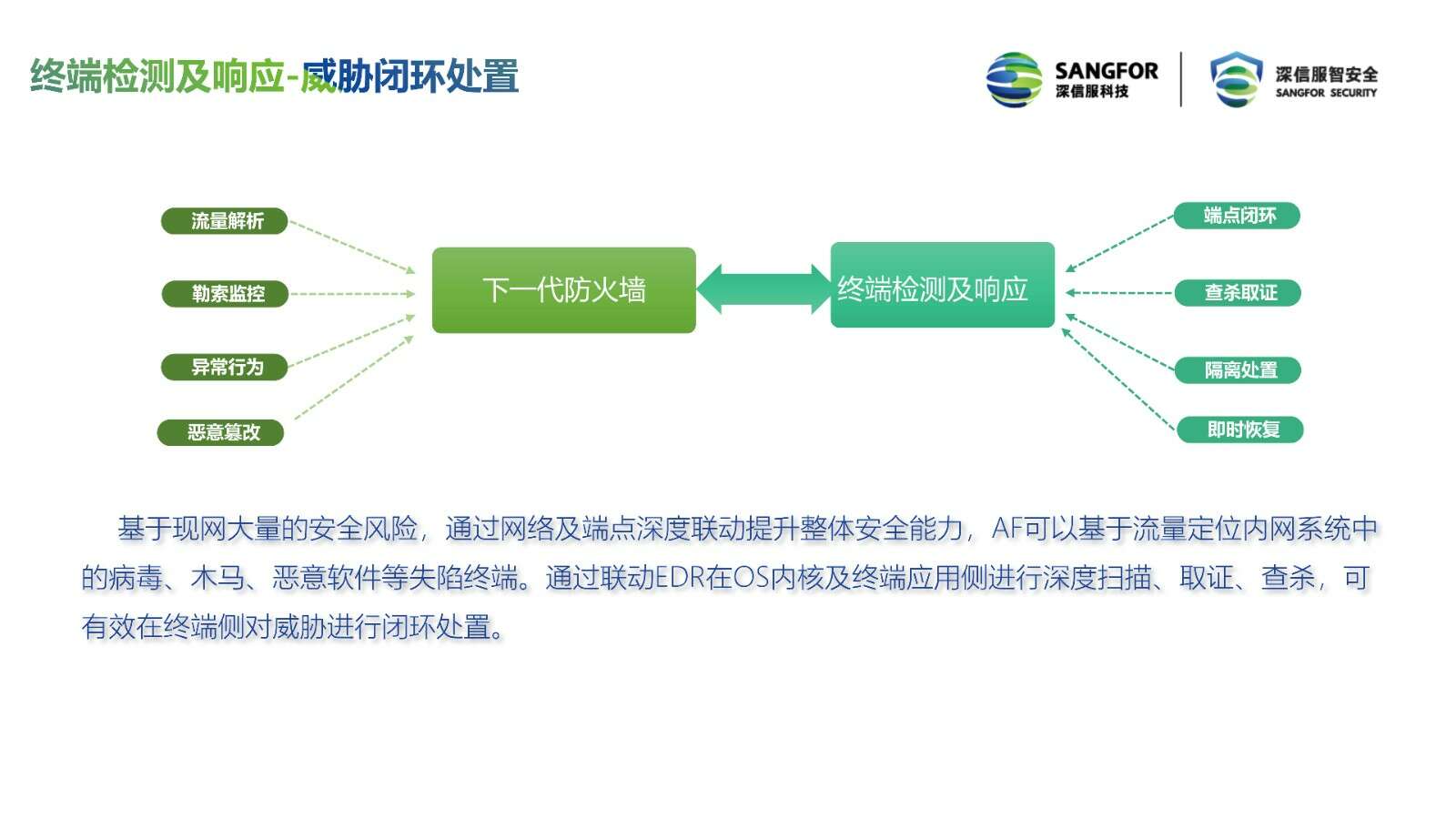 终端检测及响应-威胁闭环处置

SANGFOR
深信服科技

深信服智安全
SANGFOR SECURITY

流量解析

勒索监控

异常行为

恶意篡改

下一代防火墙

终端检测及响应

端点闭环

查杀取证

隔离处置

即时恢复

基于现网大量的安全风险，通过网络及端点深度联动提升整体安全能力，AF可以基于流量定位内网系统中的病毒、木马、恶意软件等失陷终端。通过联动EDR在OS内核及终端应用侧进行深度扫描、取证、查杀，可有效在终端侧对威胁进行闭环处置。